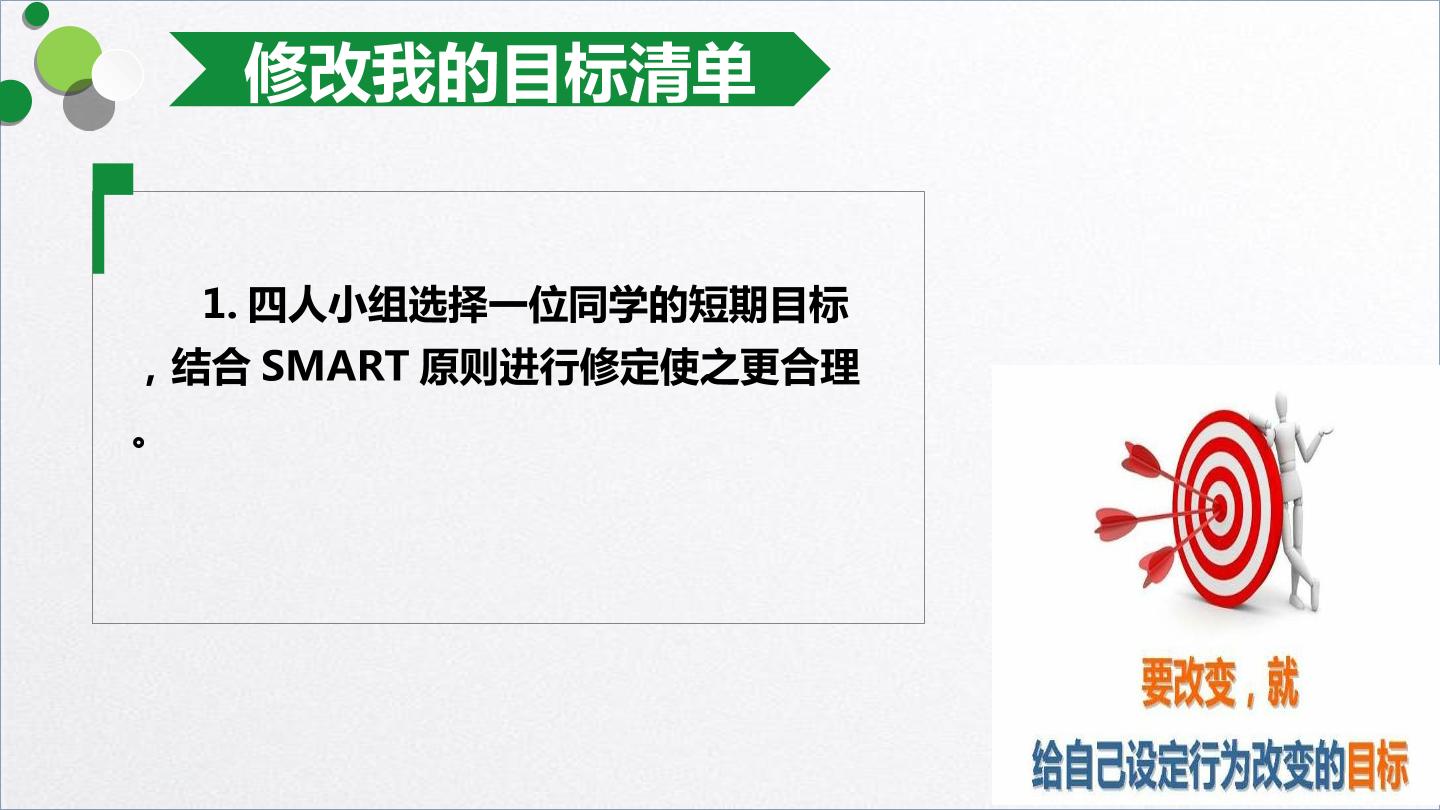 修改我的目标清单

1. 四人小组选择一位同学的短期目标，结合 SMART 原则进行修定使之更合理。

要改变，就

给自己设定行为改变的目标